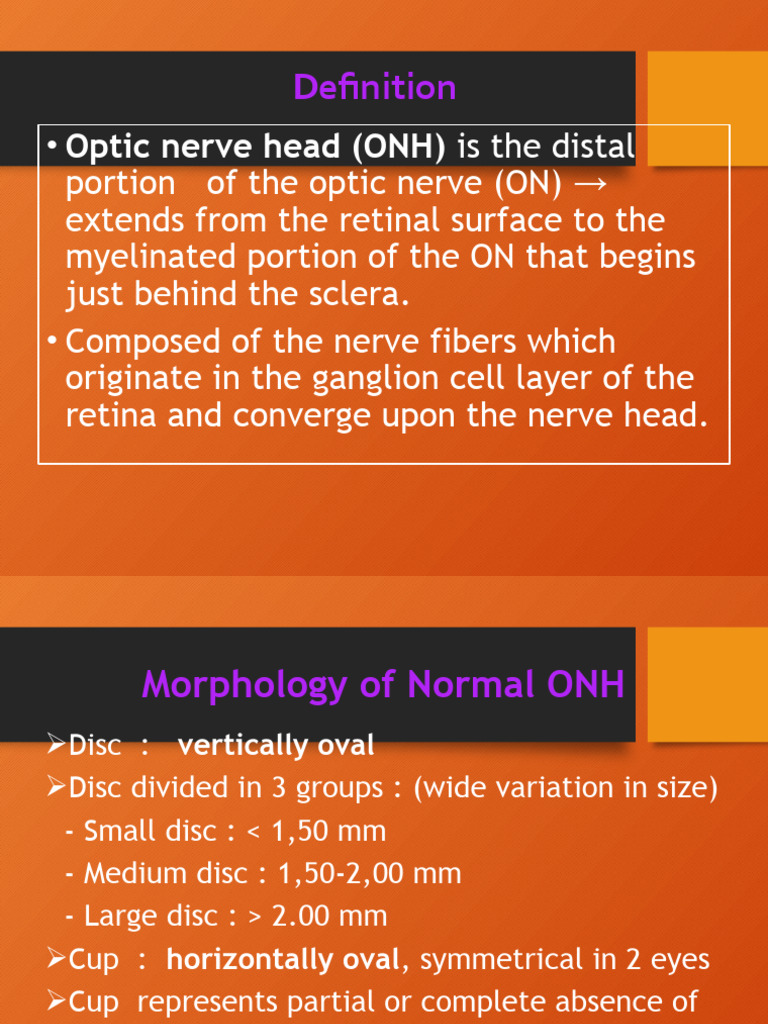 Definition

• Optic nerve head (ONH) is the distal portion of the optic nerve (ON) → extends from the retinal surface to the myelinated portion of the ON that begins just behind the sclera.

• Composed of the nerve fibers which originate in the ganglion cell layer of the retina and converge upon the nerve head.

Morphology of Normal ONH

➢Disc : vertically oval

➢Disc divided in 3 groups : (wide variation in size)
- Small disc : < 1,50 mm
- Medium disc : 1,50-2,00 mm
- Large disc : > 2.00 mm

➢Cup : horizontally oval, symmetrical in 2 eyes

➢Cup represents partial or complete absence of